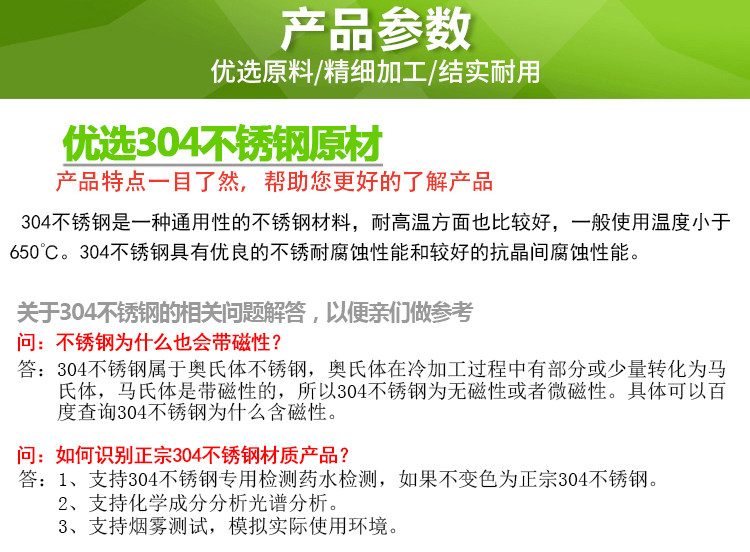 产品参数
优选原料/精细加工/结实耐用

优选304不锈钢原材
产品特点一目了然，帮助您更好的了解产品

304不锈钢是一种通用性的不锈钢材料，耐高温方面也比较好，一般使用温度小于650°C。304不锈钢具有优良的不锈耐腐蚀性能和较好的抗晶间腐蚀性能。

关于304不锈钢的相关问题解答，以便亲们做参考
问：不锈钢为什么也会带磁性？
答：304不锈钢属于奥氏体不锈钢，奥氏体在冷加工过程中有部分或少量转化为马氏体，马氏体是带磁性的，所以304不锈钢为无磁性或者微磁性。具体可以百度查询304不锈钢为什么含磁性。

问：如何识别正宗304不锈钢材质产品？
答：1、支持304不锈钢专用检测药水检测，如果不变色为正宗304不锈钢。
2、支持化学成分分析光谱分析。
3、支持烟雾测试，模拟实际使用环境。